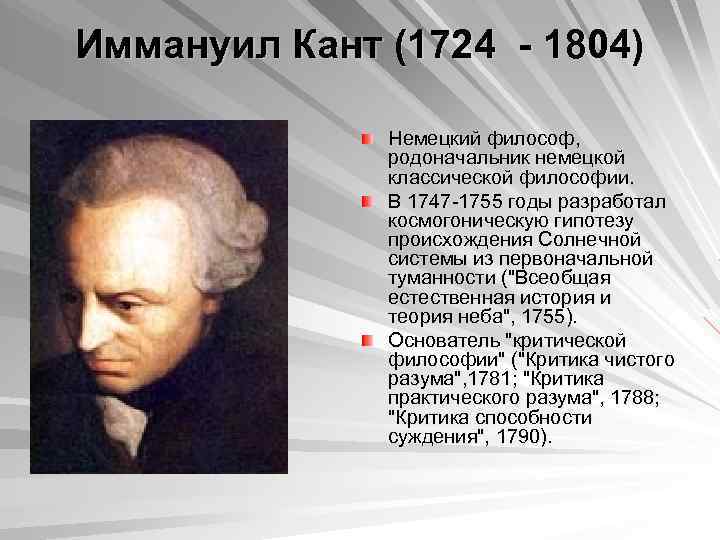 Иммануил Кант (1724 - 1804)

Немецкий философ, родоначальник немецкой классической философии.

В 1747-1755 годы разработал космогоническую гипотезу происхождения Солнечной системы из первоначальной туманности ("Всеобщая естественная история и теория неба", 1755).

Основатель "критической философии" ("Критика чистого разума",1781; "Критика практического разума", 1788; "Критика способности суждения", 1790).